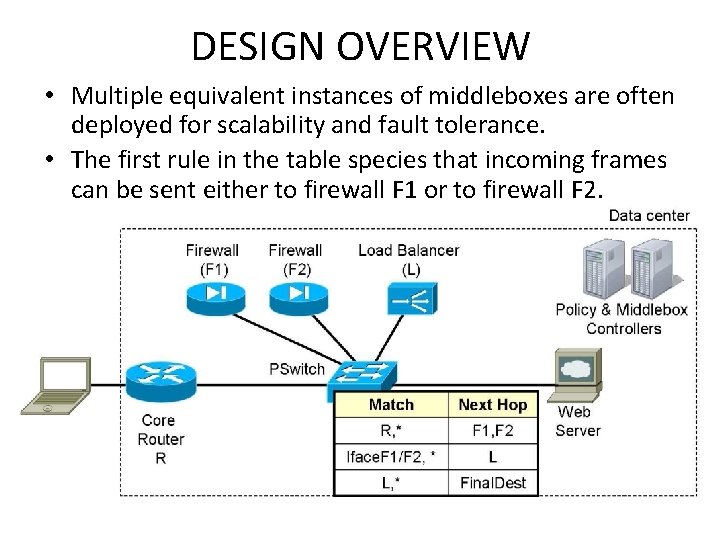 DESIGN OVERVIEW

• Multiple equivalent instances of middleboxes are often deployed for scalability and fault tolerance.

• The first rule in the table species that incoming frames can be sent either to firewall F1 or to firewall F2.

Data center

Firewall (F1)

Firewall (F2)

Load Balancer (L)

Policy & Middlebox Controllers

PSwitch

Core Router R

Web Server

| Match | Next Hop |
|---|---|
| R,* | F1,F2 |
| IfaceF1/F2, * | L |
| L,* | FinalDest |